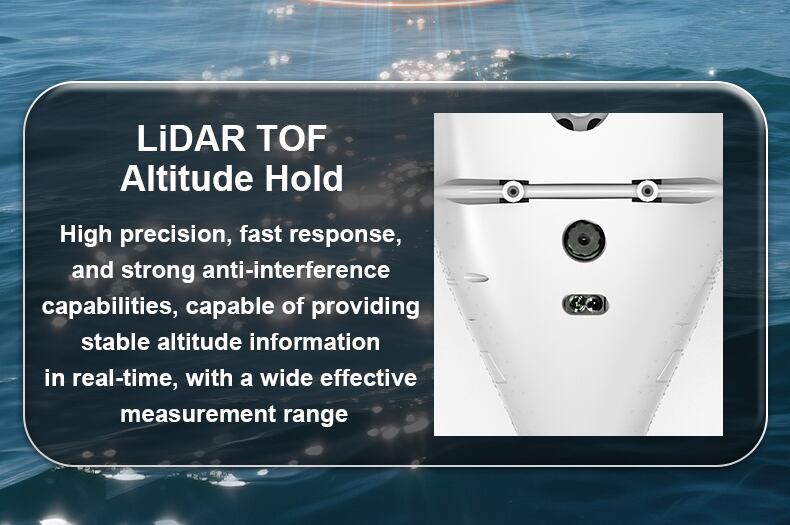 LiDAR TOF
Altitude Hold

High precision, fast response, and strong anti-interference capabilities, capable of providing stable altitude information in real-time, with a wide effective measurement range